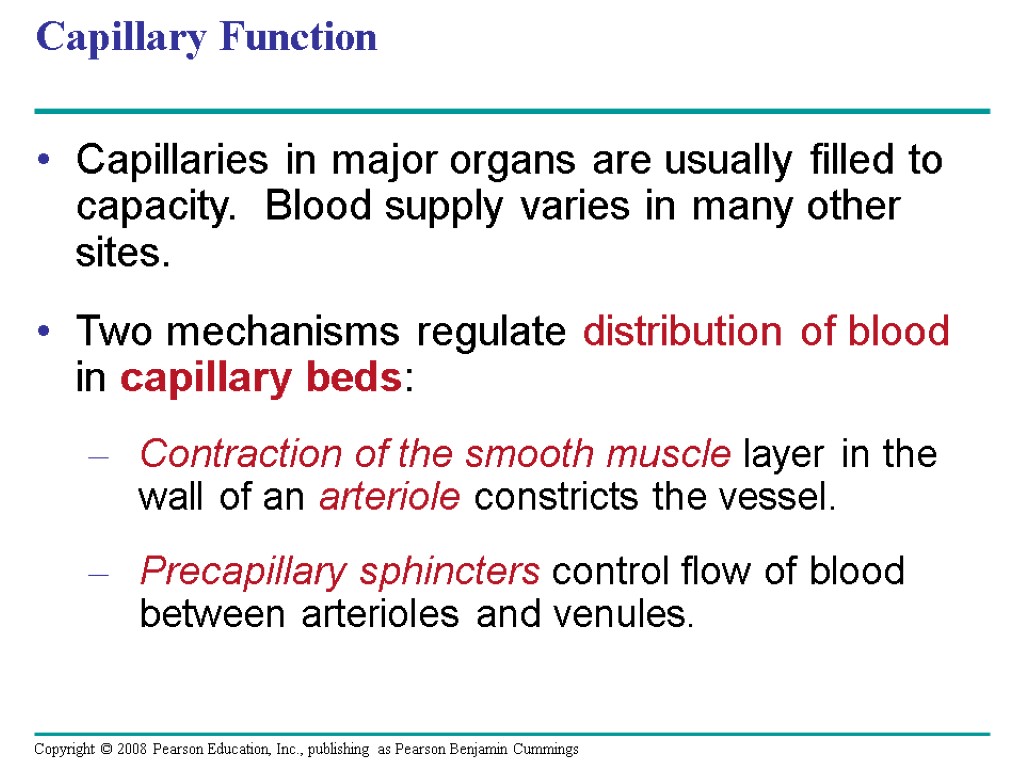 Capillary Function

• Capillaries in major organs are usually filled to capacity. Blood supply varies in many other sites.

• Two mechanisms regulate distribution of blood in capillary beds:

– Contraction of the smooth muscle layer in the wall of an arteriole constricts the vessel.

– Precapillary sphincters control flow of blood between arterioles and venules.

Copyright © 2008 Pearson Education, Inc., publishing as Pearson Benjamin Cummings